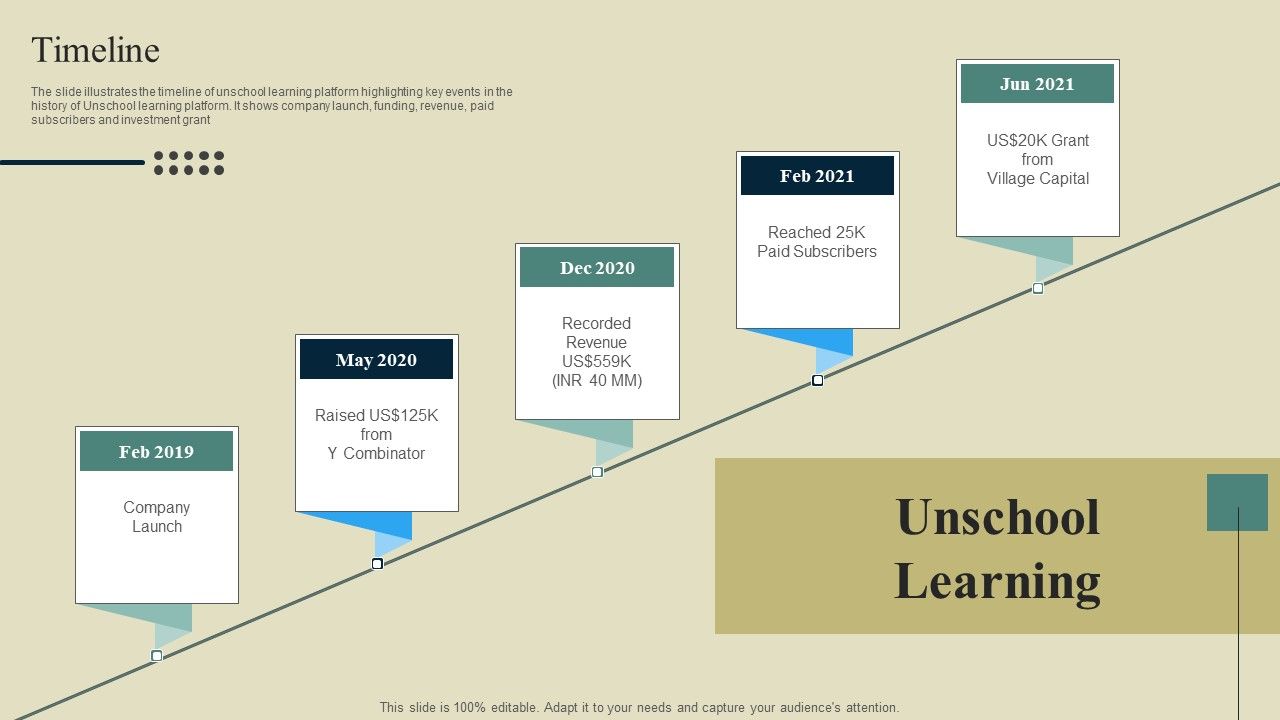 Timeline

The slide illustrates the timeline of unschool learning platform highlighting key events in the history of Unschool learning platform. It shows company launch, funding, revenue, paid subscribers and investment grant

Feb 2019

Company Launch

May 2020

Raised US$125K from Y Combinator

Dec 2020

Recorded Revenue US$559K (INR 40 MM)

Feb 2021

Reached 25K Paid Subscribers

Jun 2021

US$20K Grant from Village Capital

Unschool Learning

This slide is 100% editable. Adapt it to your needs and capture your audience's attention.